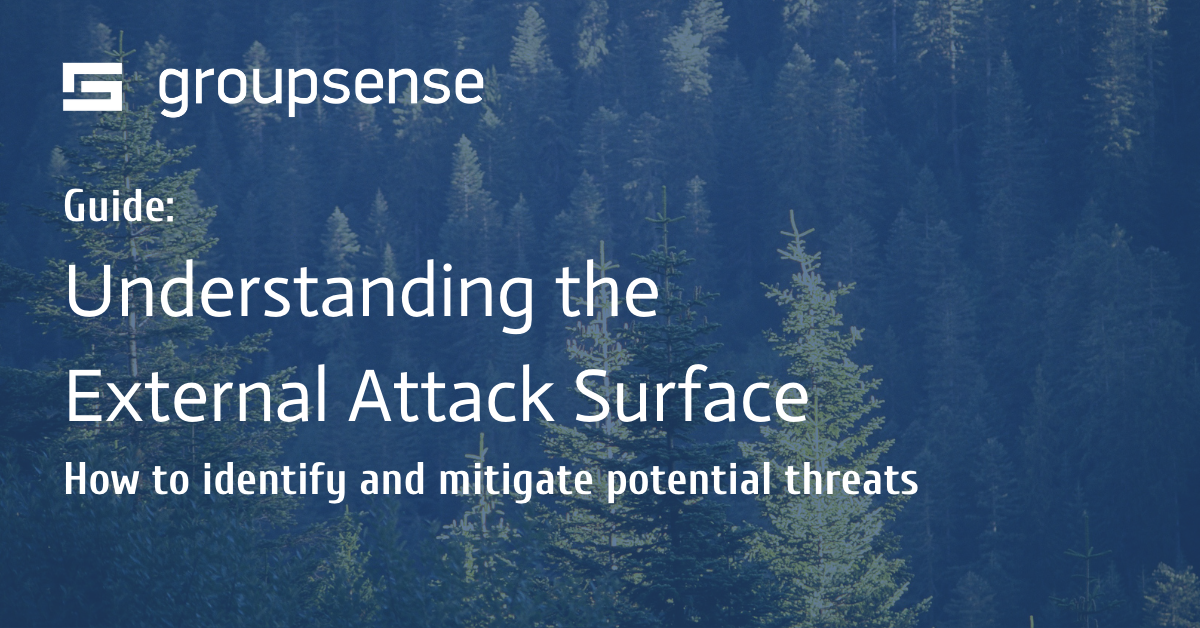 groupsense

Guide:

Understanding the External Attack Surface

How to identify and mitigate potential threats